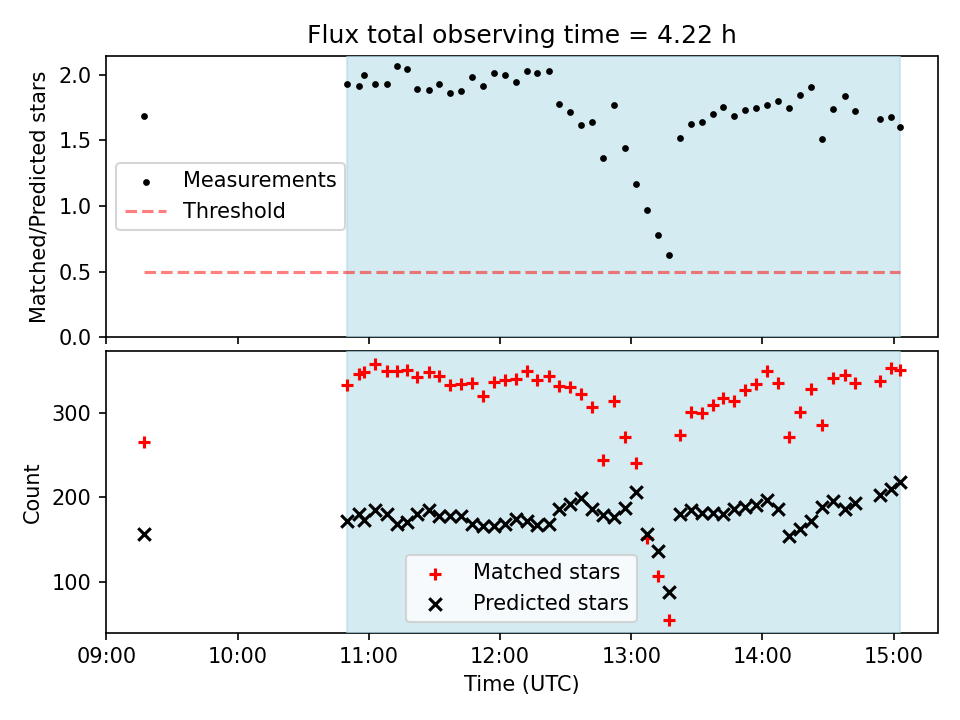 Flux total observing time = 4.22 h

Matched/Predicted stars

2.0
1.5
1.0
0.5
0.0

Measurements
Threshold

Count

300
200
100

Matched stars
Predicted stars

09:00
10:00
11:00
12:00
13:00
14:00
15:00

Time (UTC)